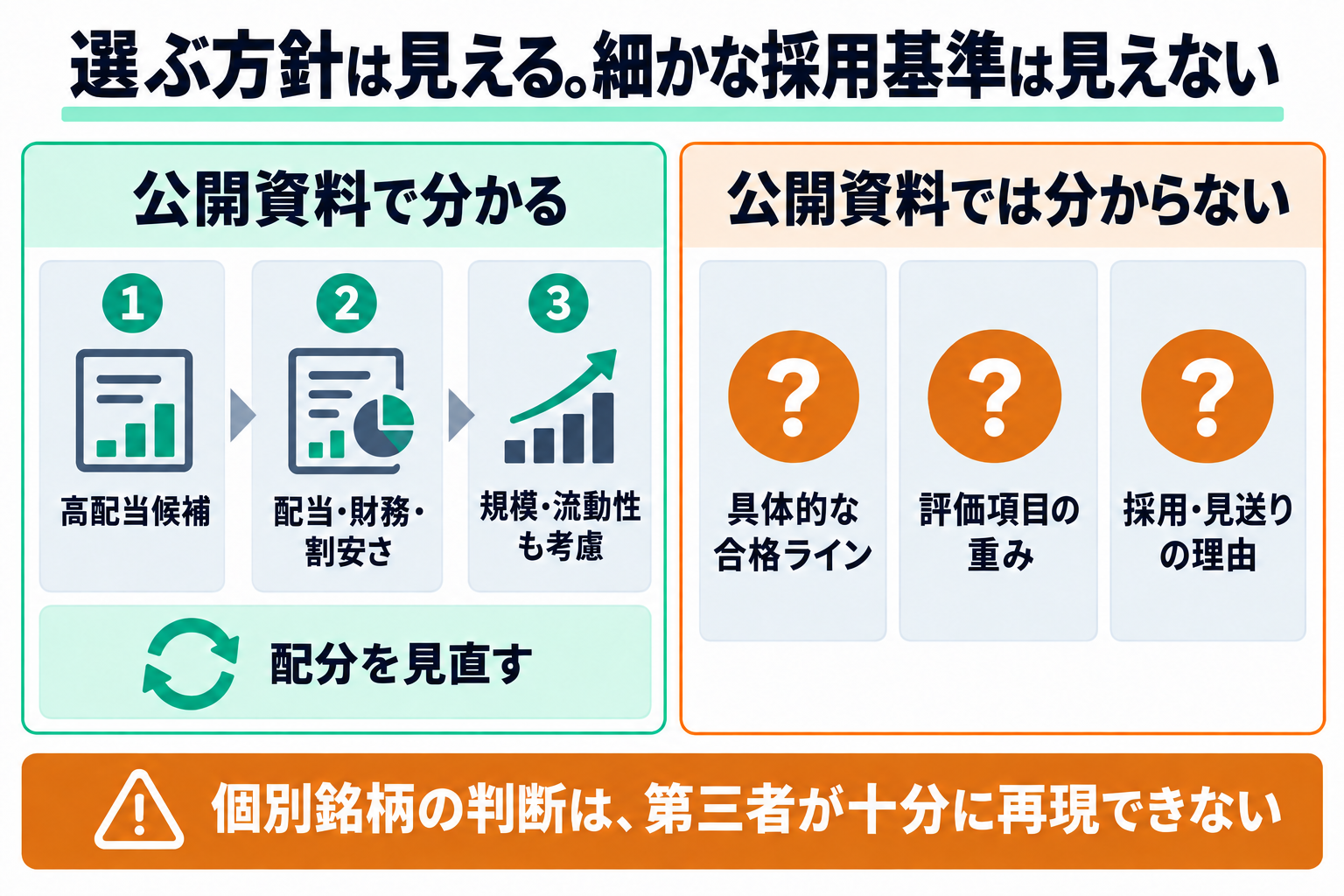 選ぶ方針は見える。細かな採用基準は見えない

公開資料で分かる

1
高配当候補

2
配当・財務・割安さ

3
規模・流動性も考慮

配分を見直す

公開資料では分からない

?
具体的な合格ライン

?
評価項目の重み

?
採用・見送りの理由

個別銘柄の判断は、第三者が十分に再現できない